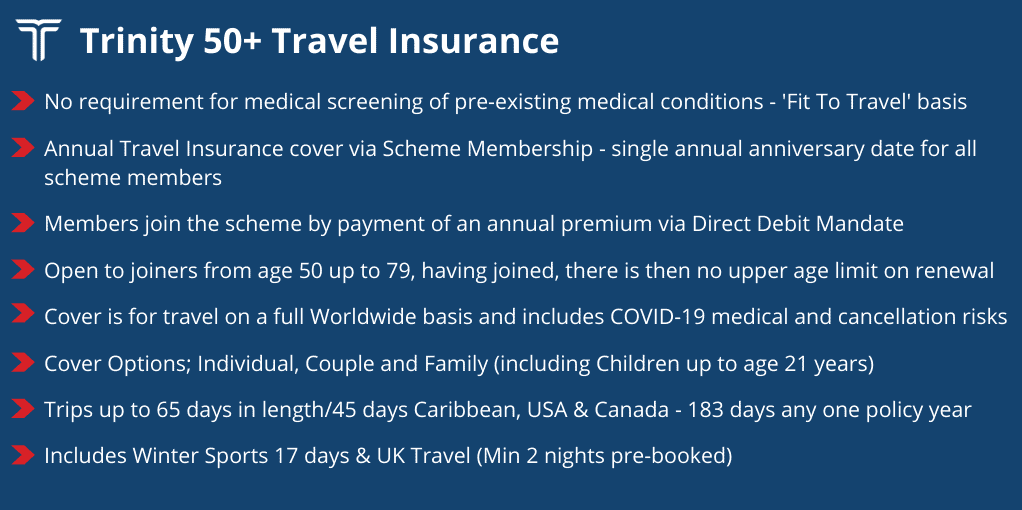 Trinity 50+ Travel Insurance

No requirement for medical screening of pre-existing medical conditions - 'Fit To Travel' basis

Annual Travel Insurance cover via Scheme Membership - single annual anniversary date for all scheme members

Members join the scheme by payment of an annual premium via Direct Debit Mandate

Open to joiners from age 50 up to 79, having joined, there is then no upper age limit on renewal

Cover is for travel on a full Worldwide basis and includes COVID-19 medical and cancellation risks

Cover Options; Individual, Couple and Family (including Children up to age 21 years)

Trips up to 65 days in length/45 days Caribbean, USA & Canada - 183 days any one policy year

Includes Winter Sports 17 days & UK Travel (Min 2 nights pre-booked)